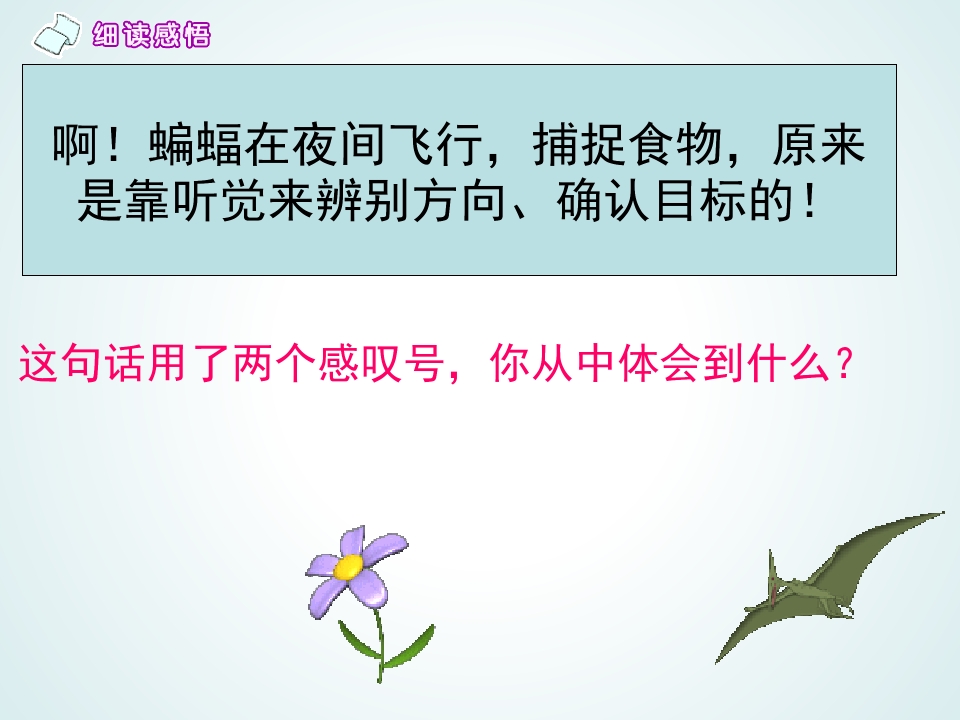 细读感悟

啊！蝙蝠在夜间飞行，捕捉食物，原来是靠听觉来辨别方向、确认目标的！

这句话用了两个感叹号，你从中体会到什么？